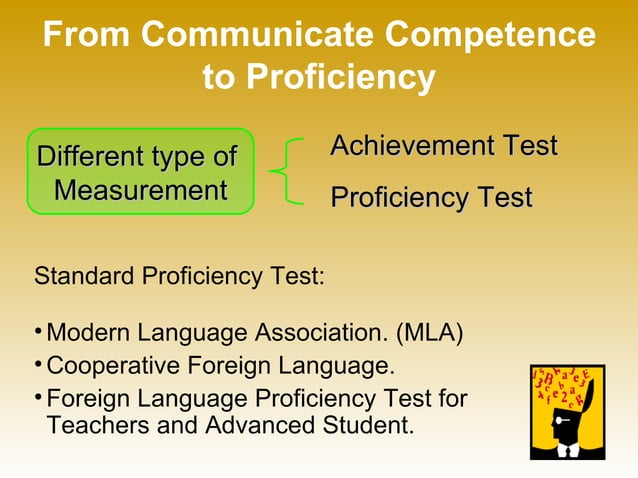 From Communicate Competence to Proficiency

Different type of Measurement

Achievement Test

Proficiency Test

Standard Proficiency Test:

• Modern Language Association. (MLA)
• Cooperative Foreign Language.
• Foreign Language Proficiency Test for Teachers and Advanced Student.